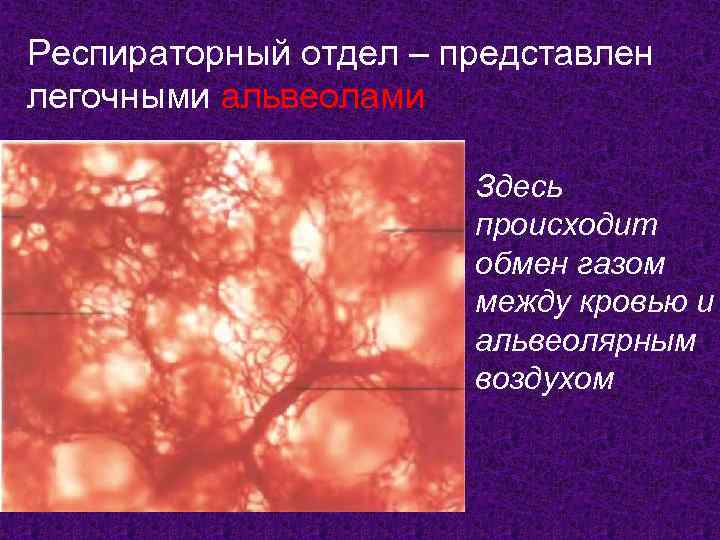 Респираторный отдел – представлен легочными альвеолами

Здесь происходит обмен газом между кровью и альвеолярным воздухом